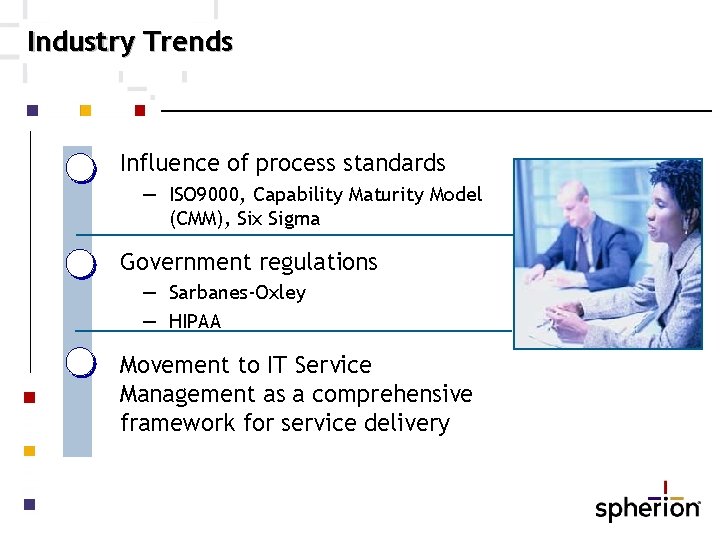 Industry Trends

Influence of process standards

– ISO9000, Capability Maturity Model (CMM), Six Sigma

Government regulations

– Sarbanes-Oxley

– HIPAA

Movement to IT Service Management as a comprehensive framework for service delivery

spherion